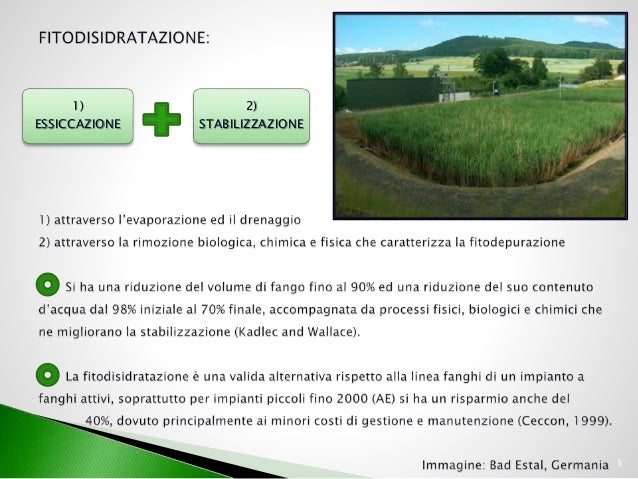 FITODISIDRATAZIONE:

1) ESSICCAZIONE

2) STABILIZZAZIONE

1) attraverso l'evaporazione ed il drenaggio
2) attraverso la rimozione biologica, chimica e fisica che caratterizza la fitodepurazione

Si ha una riduzione del volume di fango fino al 90% ed una riduzione del suo contenuto d'acqua dal 98% iniziale al 70% finale, accompagnata da processi fisici, biologici e chimici che ne migliorano la stabilizzazione (Kadlec and Wallace).

La fitodisidratazione è una valida alternativa rispetto alla linea fanghi di un impianto a fanghi attivi, soprattutto per impianti piccoli fino 2000 (AE) si ha un risparmio anche del 40%, dovuto principalmente ai minori costi di gestione e manutenzione (Ceccon, 1999).

Immagine: Bad Estal, Germania

5